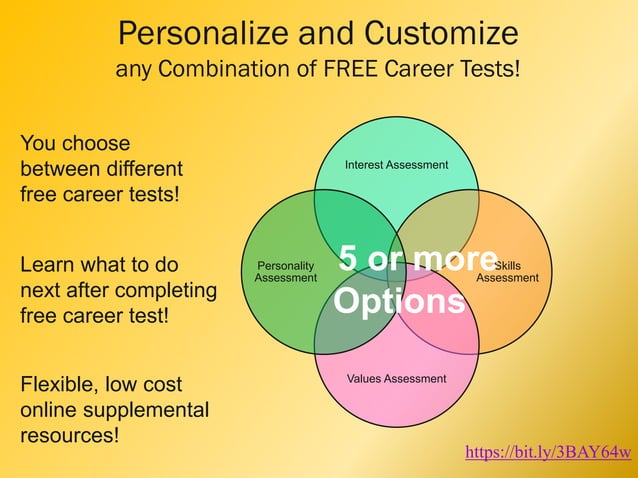 Personalize and Customize
any Combination of FREE Career Tests!

You choose between different free career tests!

Learn what to do next after completing free career test!

Flexible, low cost online supplemental resources!

Interest Assessment

Personality Assessment

5 or more Options

Skills Assessment

Values Assessment

https://bit.ly/3BAY64w